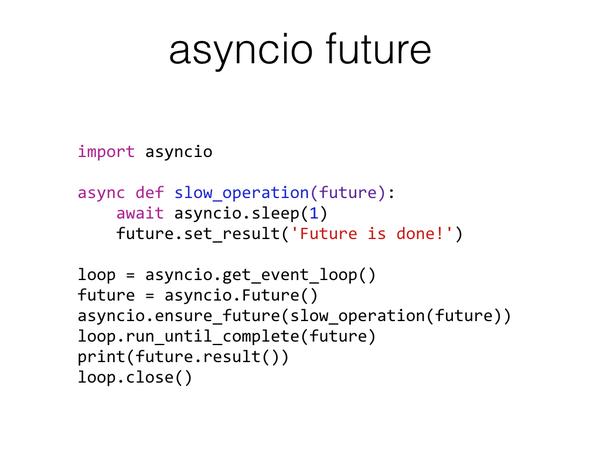 asyncio future

import asyncio

async def slow_operation(future):
    await asyncio.sleep(1)
    future.set_result('Future is done!')

loop = asyncio.get_event_loop()
future = asyncio.Future()
asyncio.ensure_future(slow_operation(future))
loop.run_until_complete(future)
print(future.result())
loop.close()